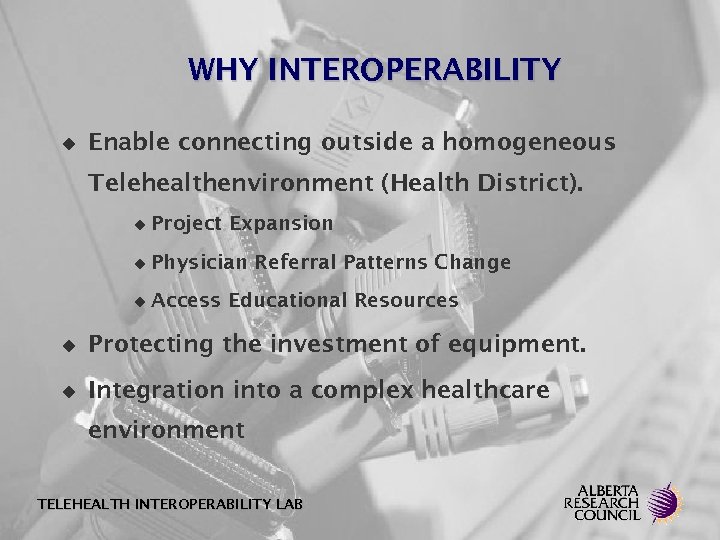 WHY INTEROPERABILITY

◆ Enable connecting outside a homogeneous Telehealthenvironment (Health District).

◆ Project Expansion

◆ Physician Referral Patterns Change

◆ Access Educational Resources

◆ Protecting the investment of equipment.

◆ Integration into a complex healthcare environment

TELEHEALTH INTEROPERABILITY LAB

ALBERTA RESEARCH COUNCIL